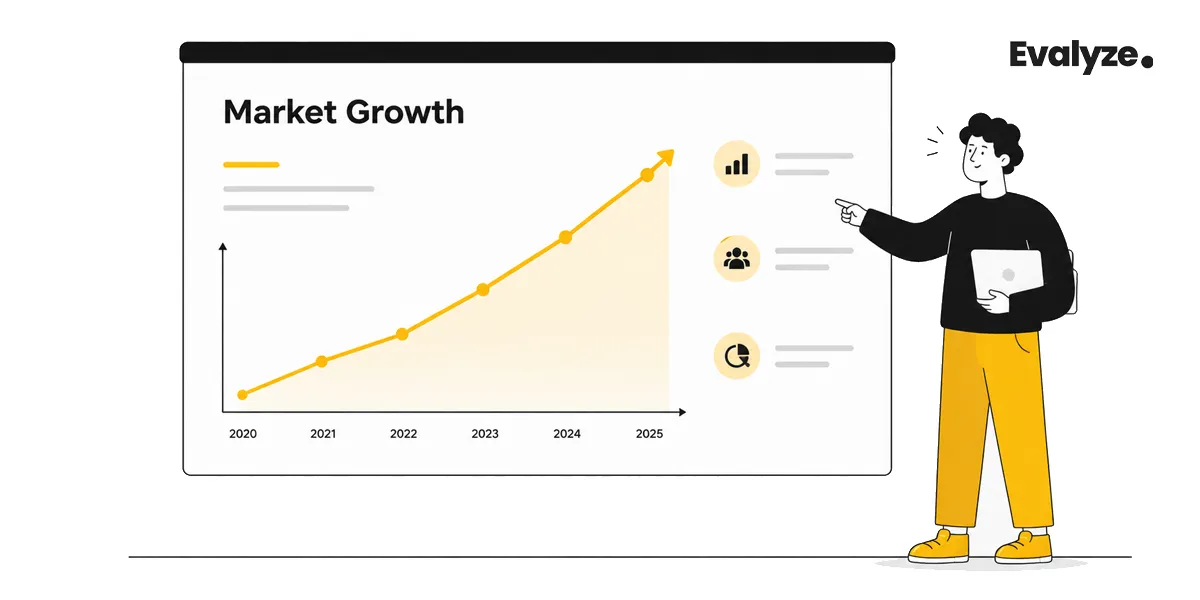 Evalyze.

Market Growth

2020
2021
2022
2023
2024
2025